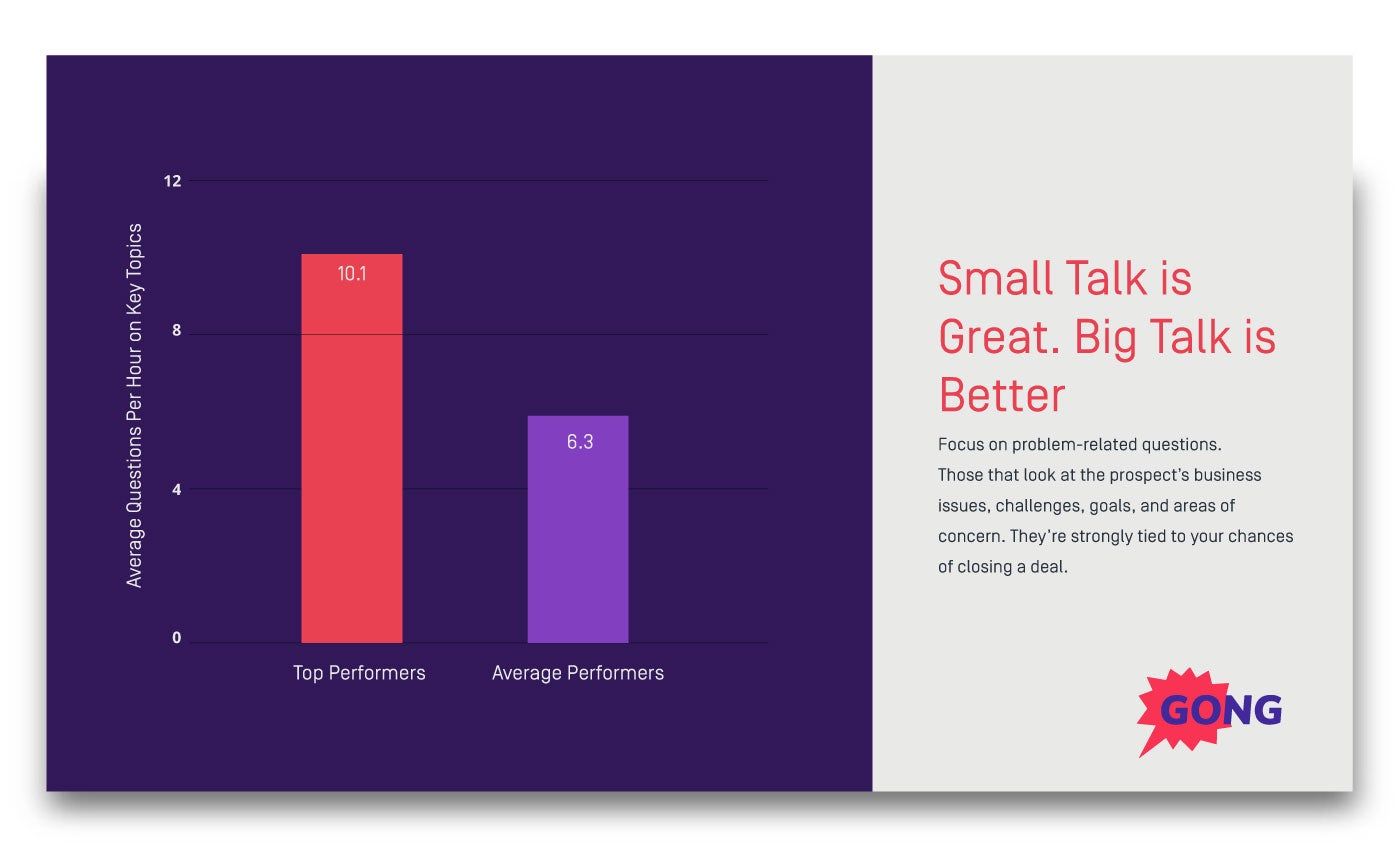 Average Questions Per Hour on Key Topics

12

8

4

0

10.1

6.3

Top Performers

Average Performers

Small Talk is Great. Big Talk is Better

Focus on problem-related questions. Those that look at the prospect's business issues, challenges, goals, and areas of concern. They're strongly tied to your chances of closing a deal.

GONG